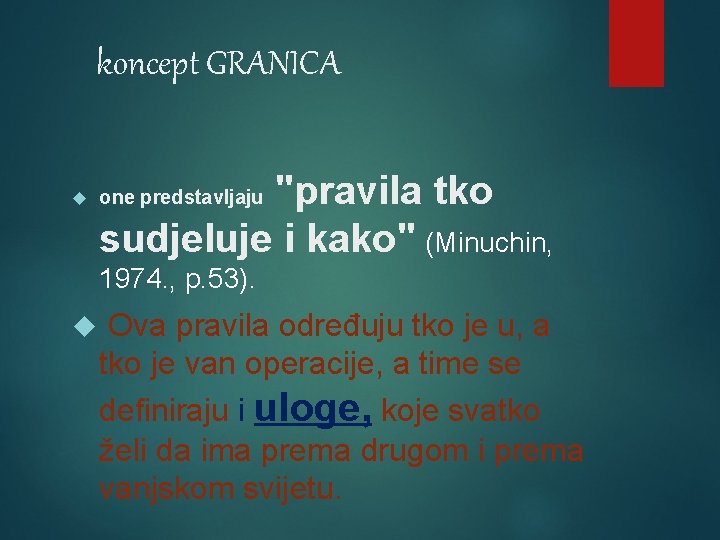 koncept GRANICA

one predstavljaju "pravila tko sudjeluje i kako" (Minuchin, 1974., p.53).

Ova pravila određuju tko je u, a tko je van operacije, a time se definiraju i uloge, koje svatko želi da ima prema drugom i prema vanjskom svijetu.